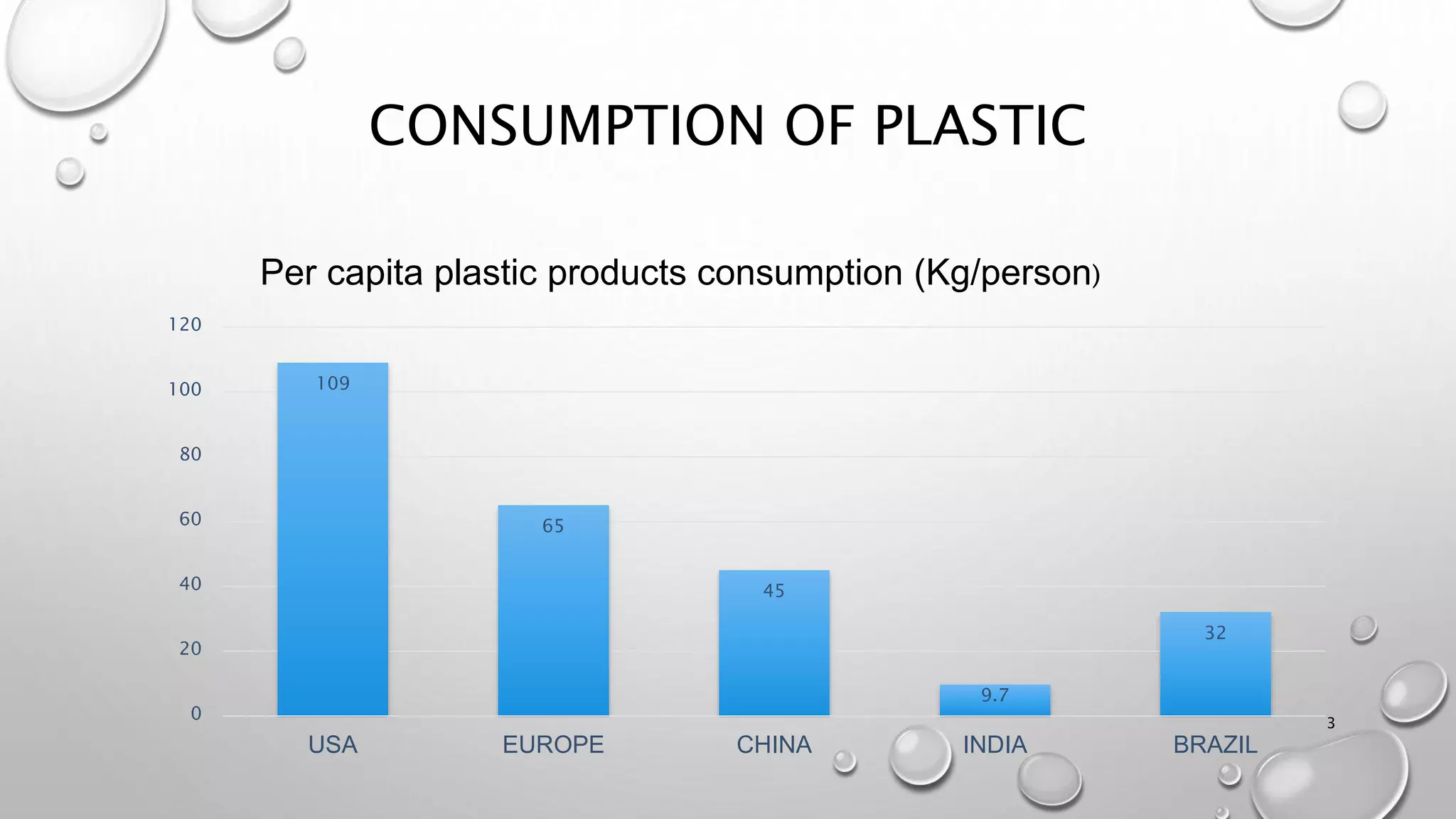 CONSUMPTION OF PLASTIC

Per capita plastic products consumption (Kg/person)

120
100
80
60
40
20
0

109
65
45
9.7
32

USA
EUROPE
CHINA
INDIA
BRAZIL

3